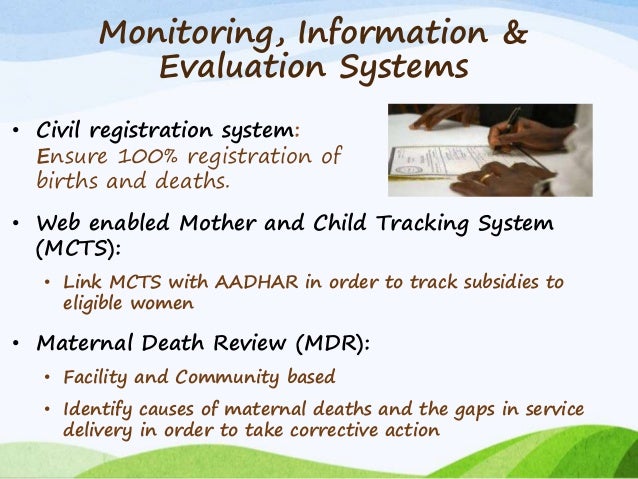 Monitoring, Information & Evaluation Systems

• Civil registration system: Ensure 100% registration of births and deaths.

• Web enabled Mother and Child Tracking System (MCTS):

• Link MCTS with AADHAR in order to track subsidies to eligible women

• Maternal Death Review (MDR):

• Facility and Community based

• Identify causes of maternal deaths and the gaps in service delivery in order to take corrective action